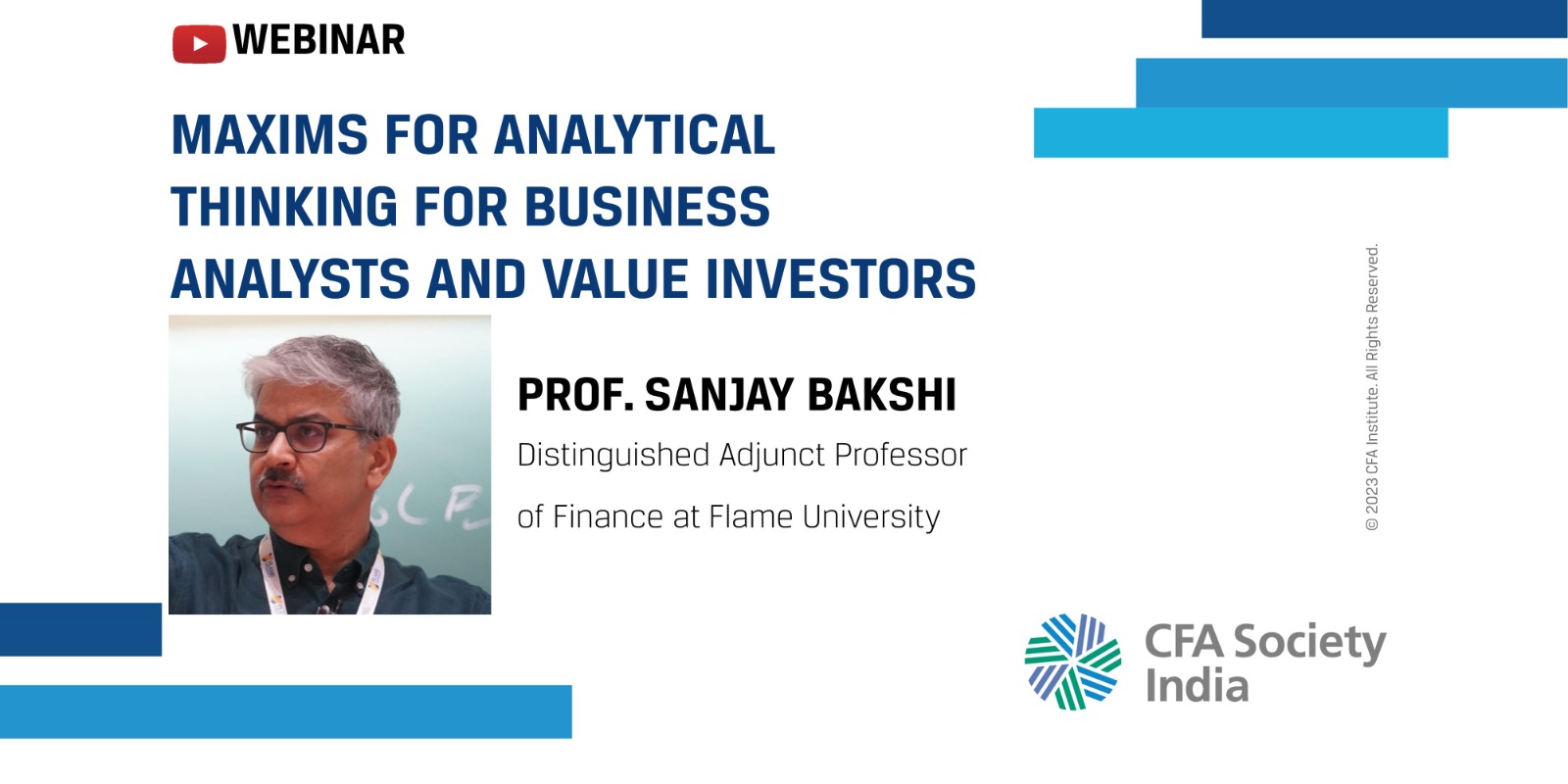 WEBINAR

MAXIMS FOR ANALYTICAL THINKING FOR BUSINESS ANALYSTS AND VALUE INVESTORS

PROF. SANJAY BAKSHI

Distinguished Adjunct Professor of Finance at Flame University

© 2023 CFA Institute. All Rights Reserved.

CFA Society India